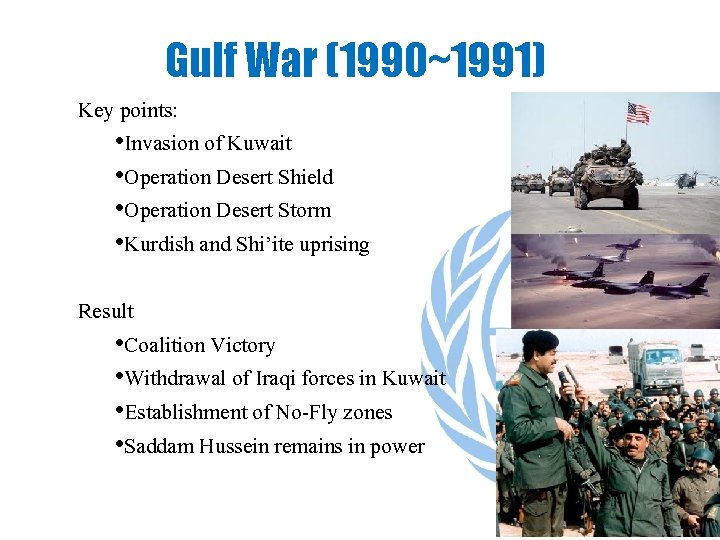 Gulf War (1990~1991)

Key points:

•Invasion of Kuwait

•Operation Desert Shield

•Operation Desert Storm

•Kurdish and Shi'ite uprising

Result

•Coalition Victory

•Withdrawal of Iraqi forces in Kuwait

•Establishment of No-Fly zones

•Saddam Hussein remains in power